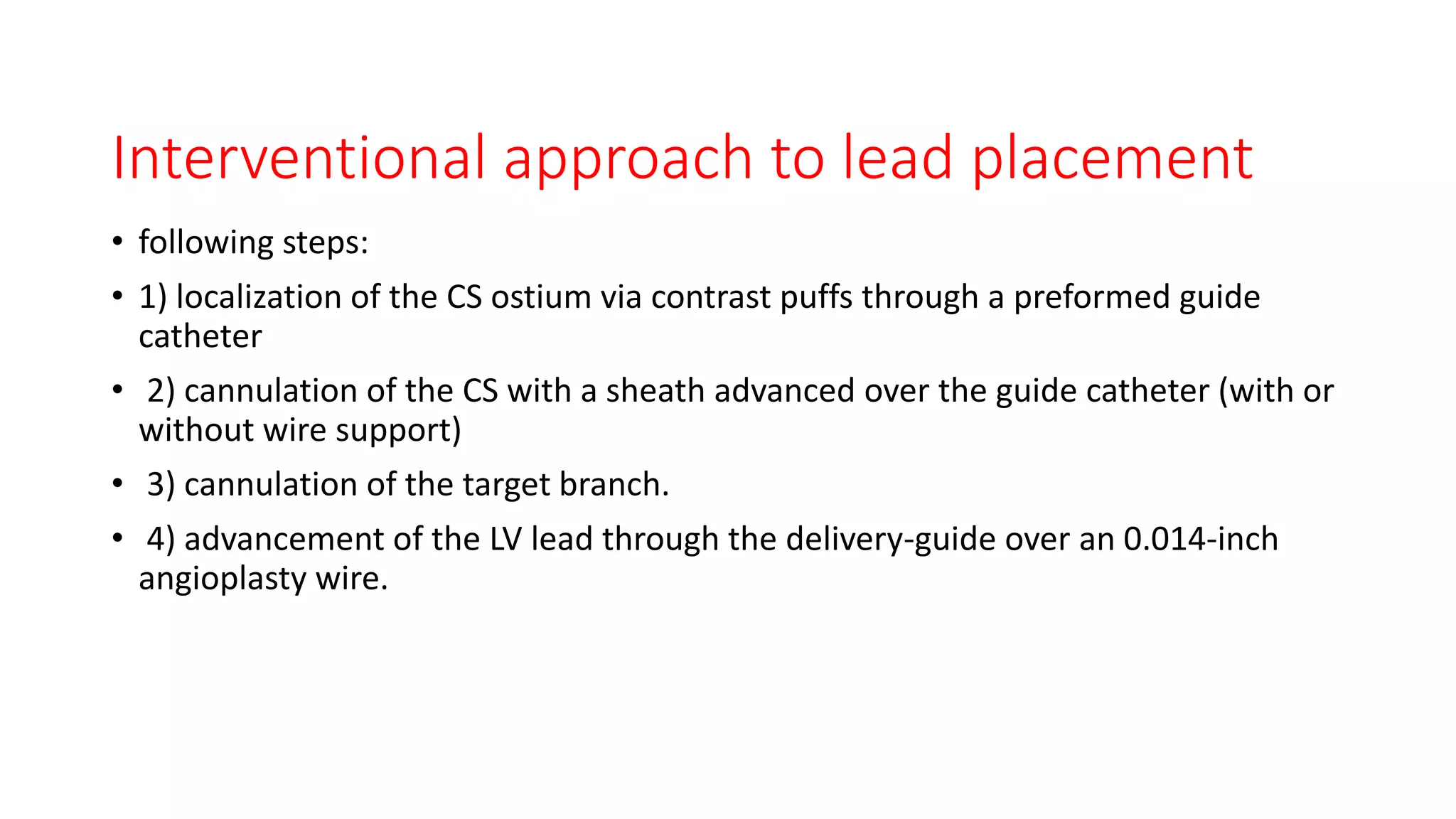 Interventional approach to lead placement

• following steps:

• 1) localization of the CS ostium via contrast puffs through a preformed guide catheter

• 2) cannulation of the CS with a sheath advanced over the guide catheter (with or without wire support)

• 3) cannulation of the target branch.

• 4) advancement of the LV lead through the delivery-guide over an 0.014-inch angioplasty wire.